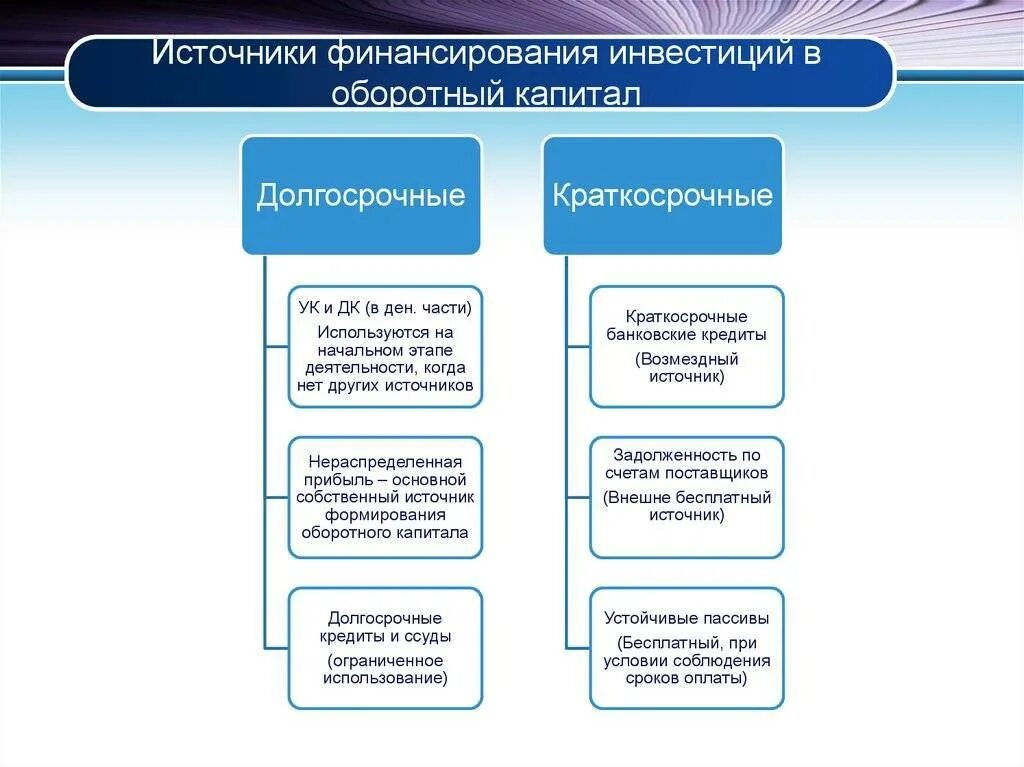 Источники финансирования инвестиций в оборотный капитал

Долгосрочные

УК и ДК (в ден. части)
Используются на начальном этапе деятельности, когда нет других источников

Нераспределенная прибыль – основной собственный источник формирования оборотного капитала

Долгосрочные кредиты и ссуды
(ограниченное использование)

Краткосрочные

Краткосрочные банковские кредиты
(Возмездный источник)

Задолженность по счетам поставщиков
(Внешне бесплатный источник)

Устойчивые пассивы
(Бесплатный, при условии соблюдения сроков оплаты)